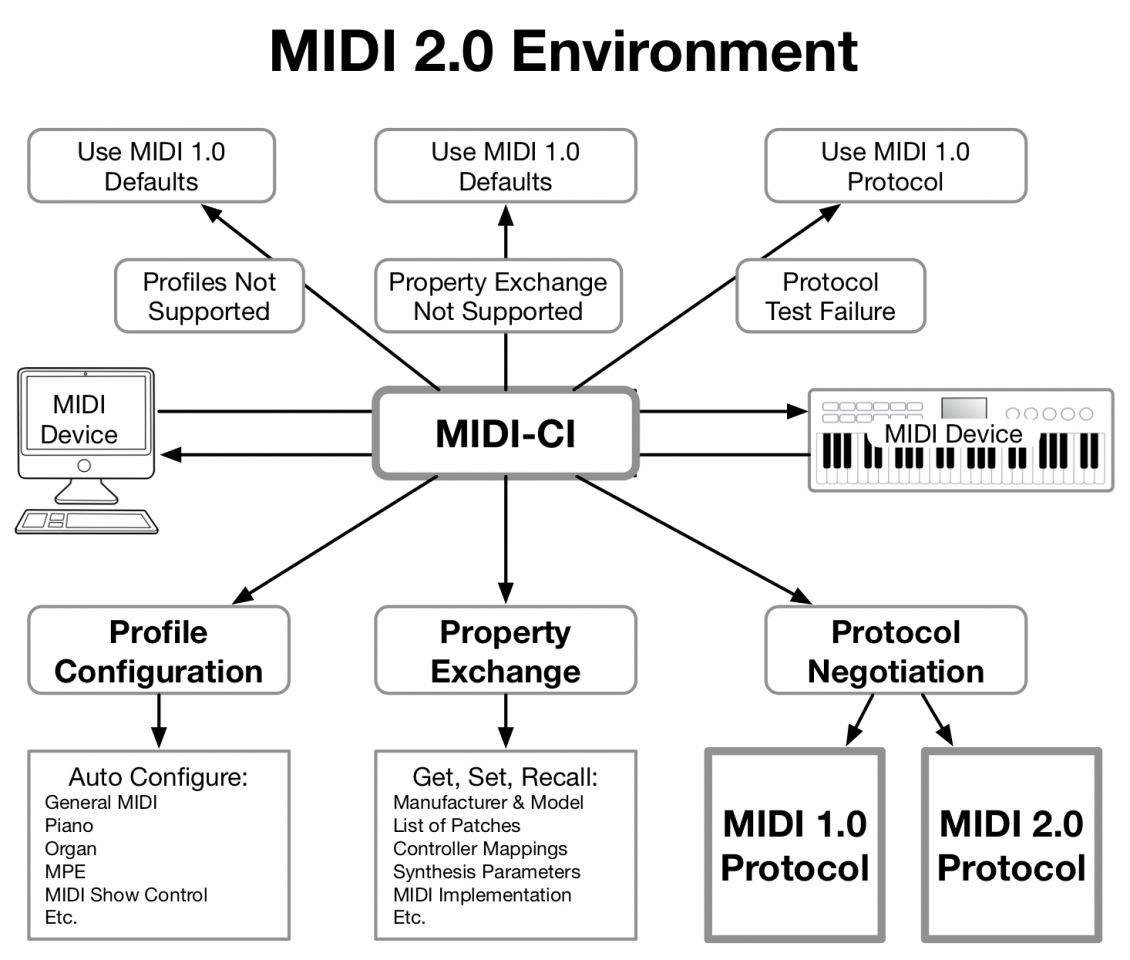 MIDI 2.0 Environment

Use MIDI 1.0 Defaults

Use MIDI 1.0 Defaults

Use MIDI 1.0 Protocol

Profiles Not Supported

Property Exchange Not Supported

Protocol Test Failure

MIDI Device

MIDI-CI

MIDI Device

Profile Configuration

Property Exchange

Protocol Negotiation

Auto Configure:
General MIDI
Piano
Organ
MPE
MIDI Show Control
Etc.

Get, Set, Recall:
Manufacturer & Model
List of Patches
Controller Mappings
Synthesis Parameters
MIDI Implementation
Etc.

MIDI 1.0 Protocol

MIDI 2.0 Protocol